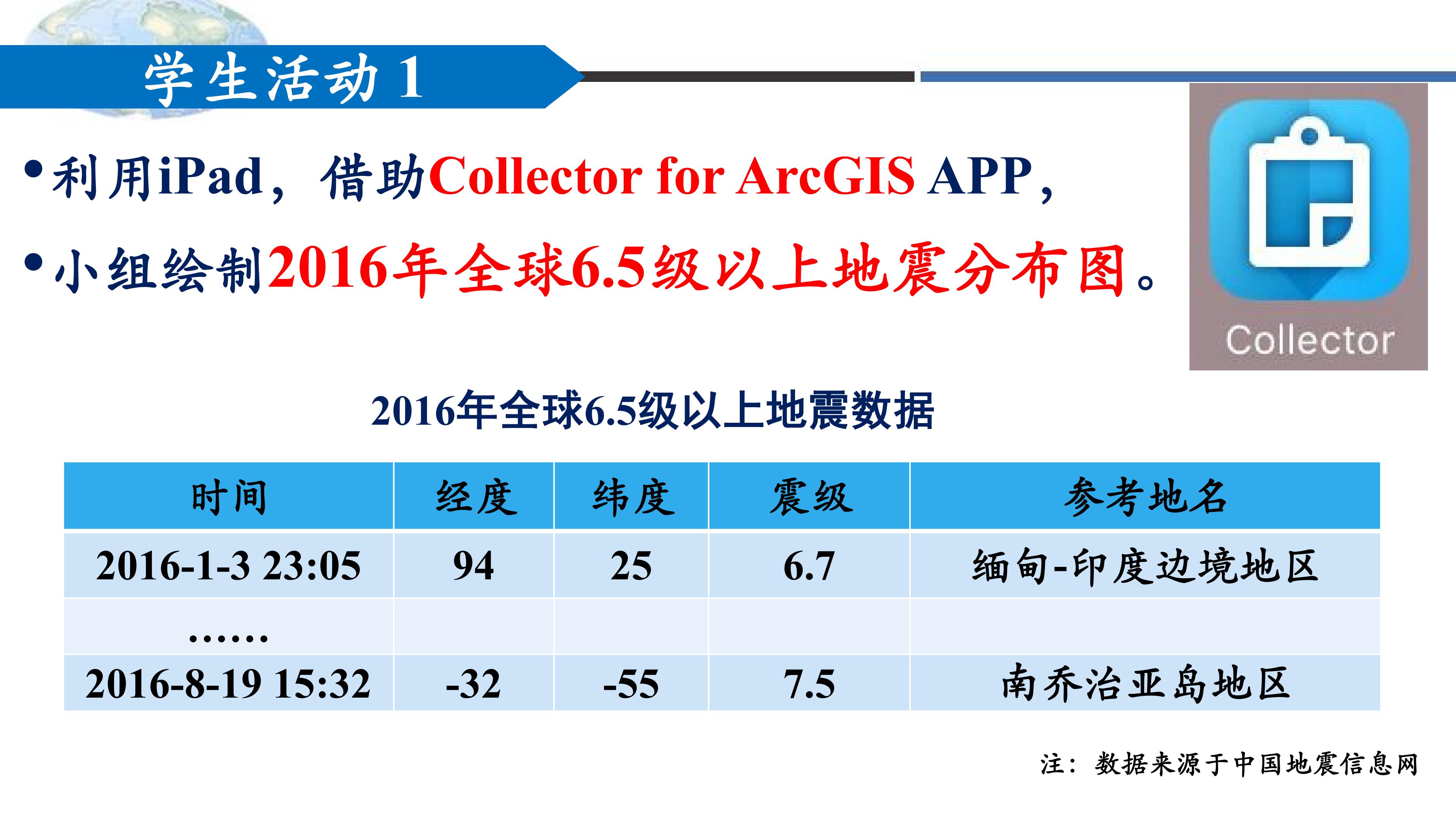 学生活动1

• 利用iPad，借助Collector for ArcGIS APP，

• 小组绘制2016年全球6.5级以上地震分布图。

Collector

2016年全球6.5级以上地震数据

| 时间 | 经度 | 纬度 | 震级 | 参考地名 |
|---|---|---|---|---|
| 2016-1-3 23:05 | 94 | 25 | 6.7 | 缅甸-印度边境地区 |
| …… | | | | |
| 2016-8-19 15:32 | -32 | -55 | 7.5 | 南乔治亚岛地区 |

注：数据来源于中国地震信息网